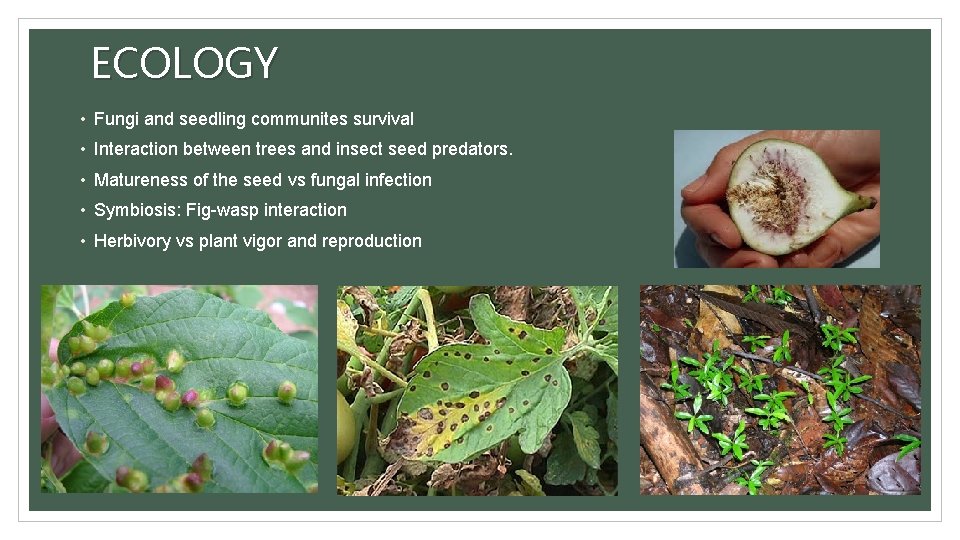 ECOLOGY

• Fungi and seedling communites survival
• Interaction between trees and insect seed predators.
• Matureness of the seed vs fungal infection
• Symbiosis: Fig-wasp interaction
• Herbivory vs plant vigor and reproduction